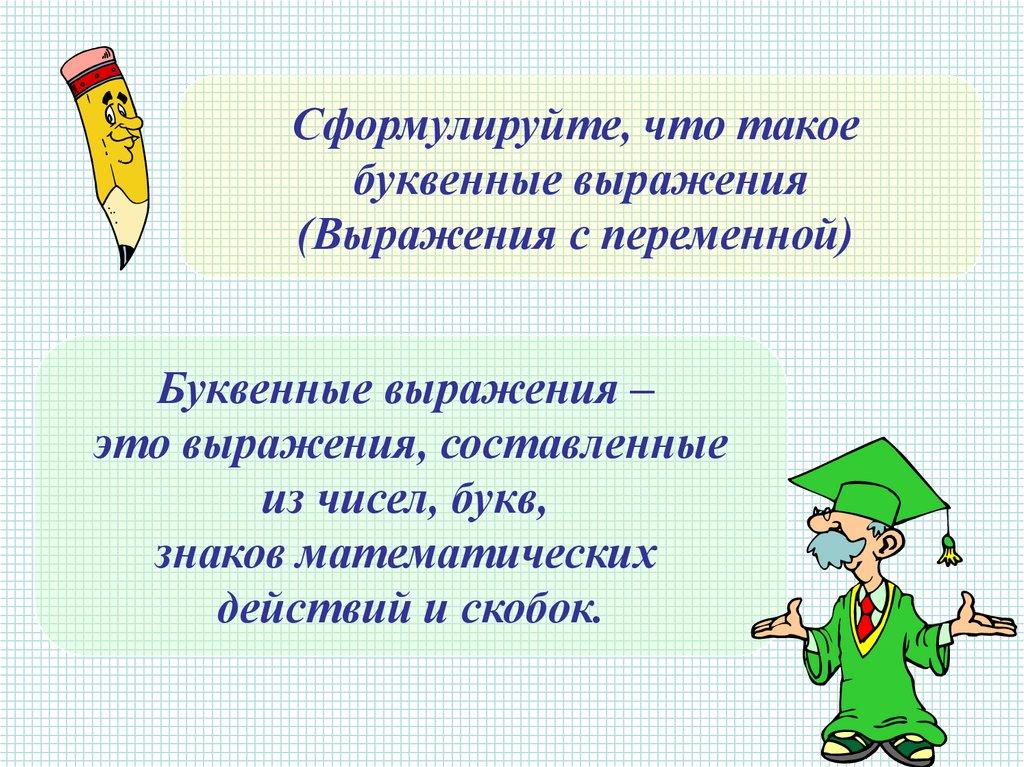 Сформулируйте, что такое буквенные выражения (Выражения с переменной)

Буквенные выражения – это выражения, составленные из чисел, букв, знаков математических действий и скобок.